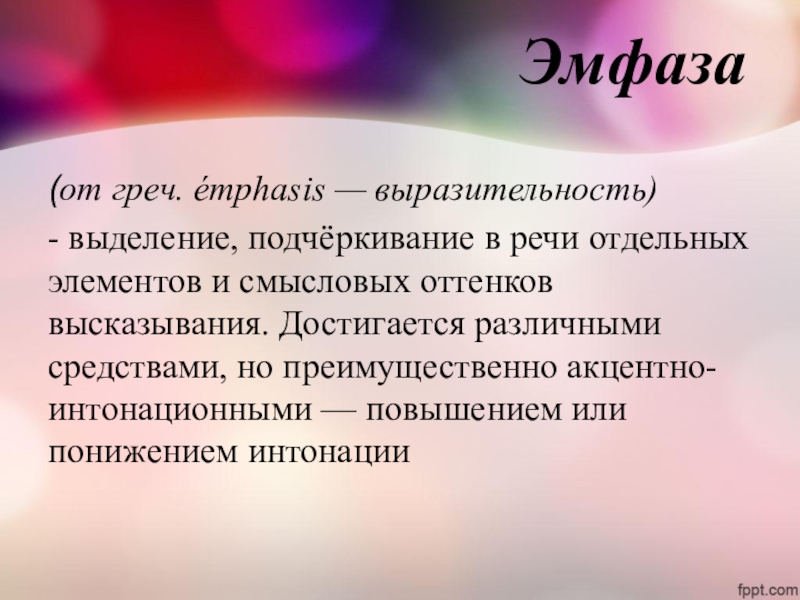 Эмфаза

(от греч. émphasis — выразительность)

- выделение, подчёркивание в речи отдельных элементов и смысловых оттенков высказывания. Достигается различными средствами, но преимущественно акцентно-интонационными — повышением или понижением интонации

fppt.com